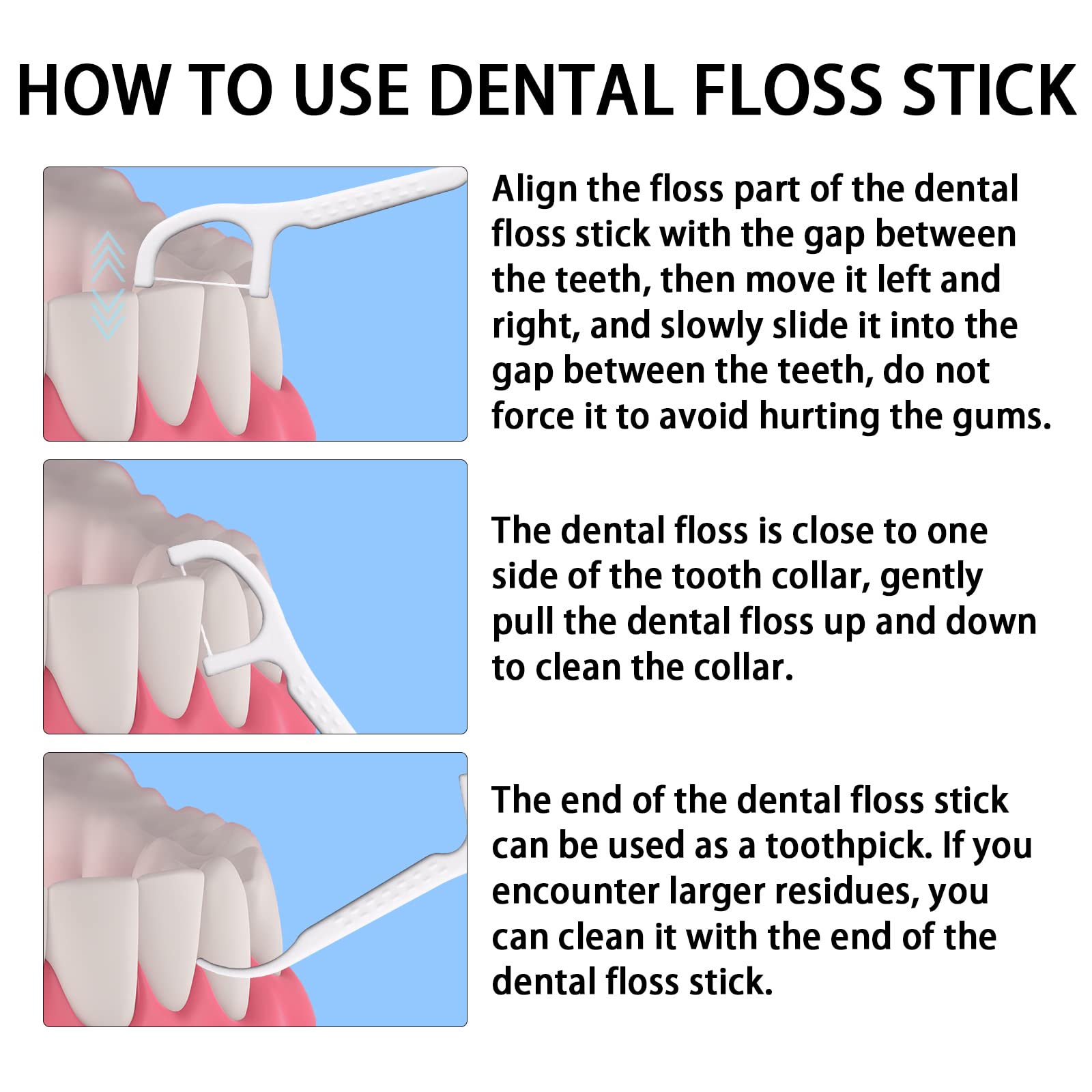 HOW TO USE DENTAL FLOSS STICK

Align the floss part of the dental floss stick with the gap between the teeth, then move it left and right, and slowly slide it into the gap between the teeth, do not force it to avoid hurting the gums.

The dental floss is close to one side of the tooth collar, gently pull the dental floss up and down to clean the collar.

The end of the dental floss stick can be used as a toothpick. If you encounter larger residues, you can clean it with the end of the dental floss stick.